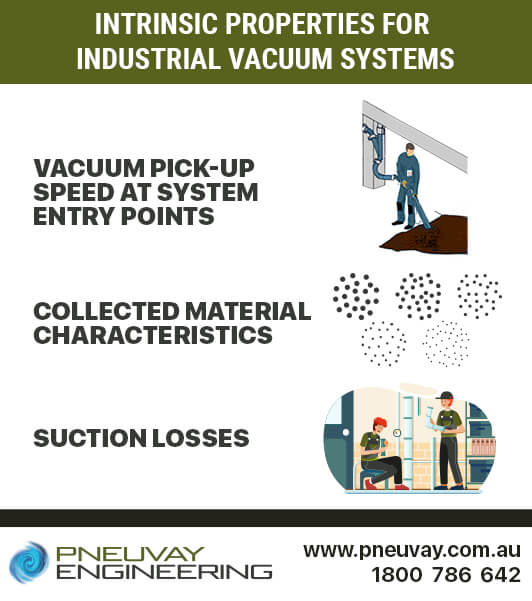 INTRINSIC PROPERTIES FOR INDUSTRIAL VACUUM SYSTEMS

VACUUM PICK-UP SPEED AT SYSTEM ENTRY POINTS

COLLECTED MATERIAL CHARACTERISTICS

SUCTION LOSSES

PNEUVAY ENGINEERING

www.pneuvay.com.au
1800 786 642